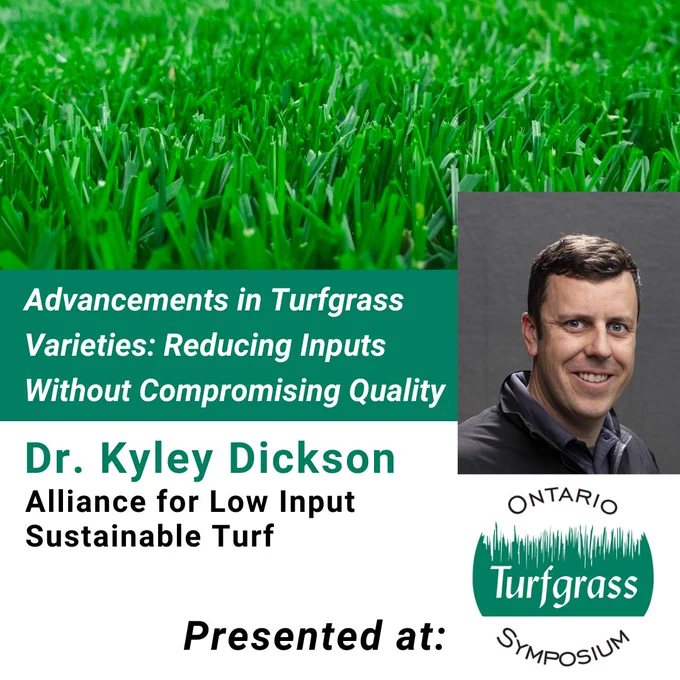 Advancements in Turfgrass Varieties: Reducing Inputs Without Compromising Quality

Dr. Kyley Dickson

Alliance for Low Input Sustainable Turf

Presented at:

ONTARIO

Turfgrass

SYMPOSIUM